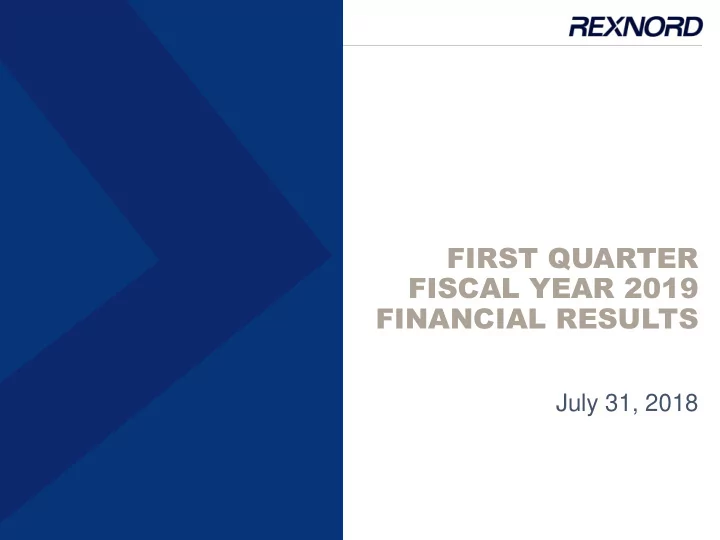 REXNORD

FIRST QUARTER
FISCAL YEAR 2019
FINANCIAL RESULTS

July 31, 2018